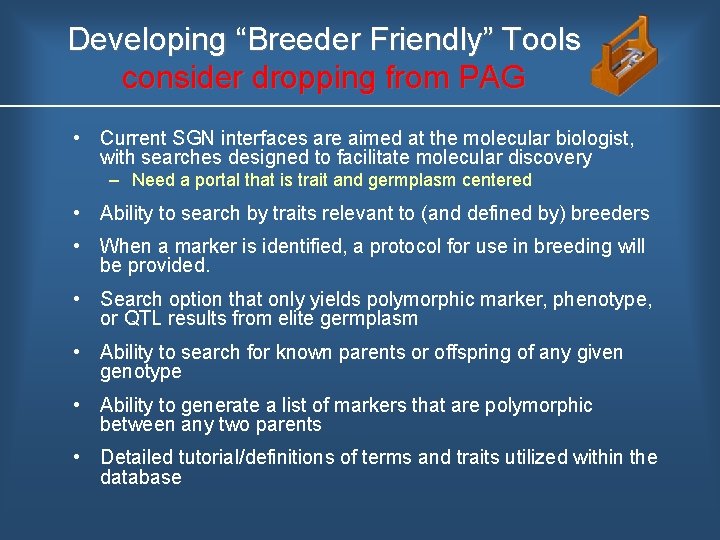 Developing “Breeder Friendly” Tools
consider dropping from PAG

• Current SGN interfaces are aimed at the molecular biologist, with searches designed to facilitate molecular discovery
– Need a portal that is trait and germplasm centered

• Ability to search by traits relevant to (and defined by) breeders

• When a marker is identified, a protocol for use in breeding will be provided.

• Search option that only yields polymorphic marker, phenotype, or QTL results from elite germplasm

• Ability to search for known parents or offspring of any given genotype

• Ability to generate a list of markers that are polymorphic between any two parents

• Detailed tutorial/definitions of terms and traits utilized within the database